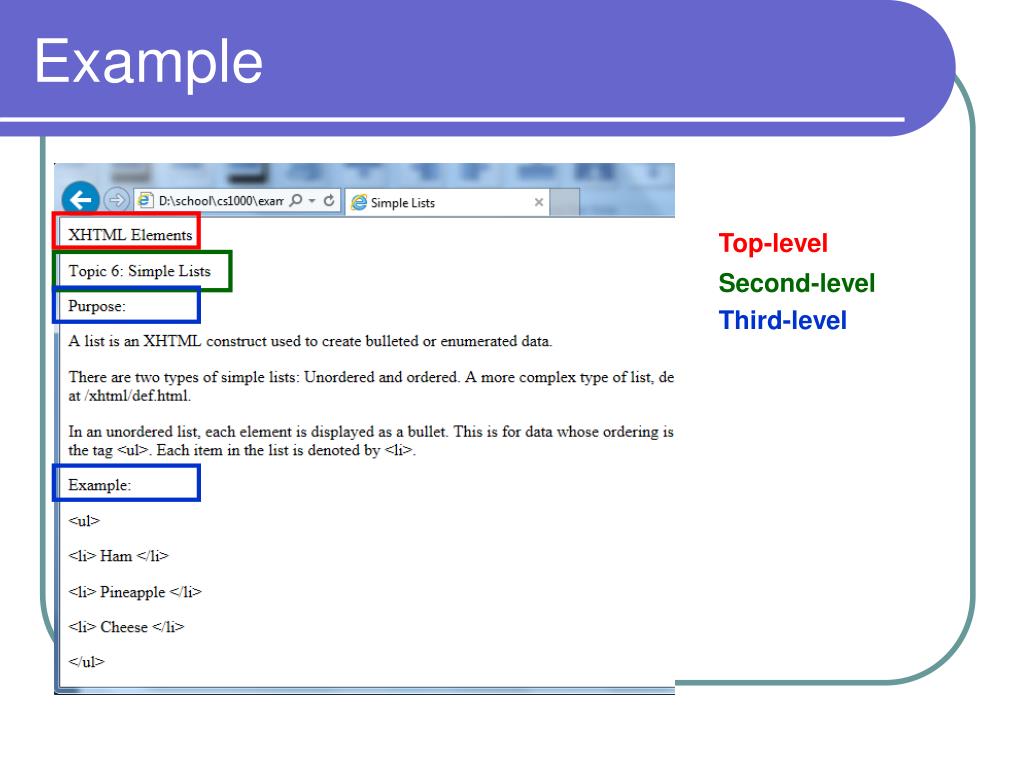 Example

D:\school\cs1000\exam

Simple Lists

XHTML Elements

Topic 6: Simple Lists

Purpose:

A list is an XHTML construct used to create bulleted or enumerated data.

There are two types of simple lists: Unordered and ordered. A more complex type of list, de at /xhtml/def.html.

In an unordered list, each element is displayed as a bullet. This is for data whose ordering is the tag <ul>. Each item in the list is denoted by <li>.

Example:

<ul>

<li> Ham </li>

<li> Pineapple </li>

<li> Cheese </li>

</ul>

Top-level

Second-level

Third-level